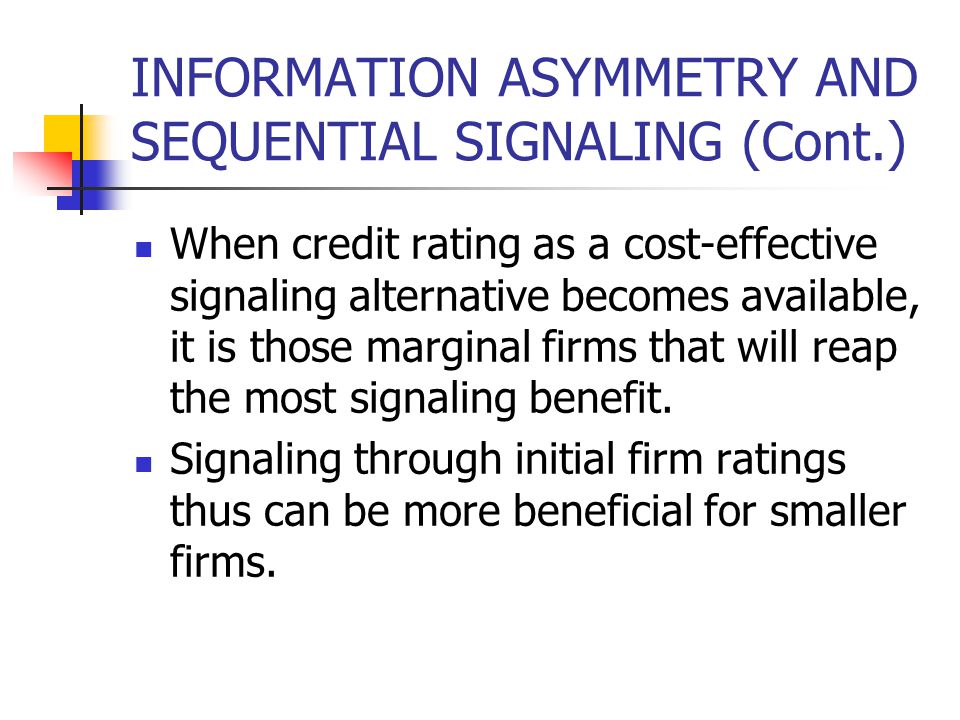 INFORMATION ASYMMETRY AND SEQUENTIAL SIGNALING (Cont.)

- When credit rating as a cost-effective signaling alternative becomes available, it is those marginal firms that will reap the most signaling benefit.
- Signaling through initial firm ratings thus can be more beneficial for smaller firms.